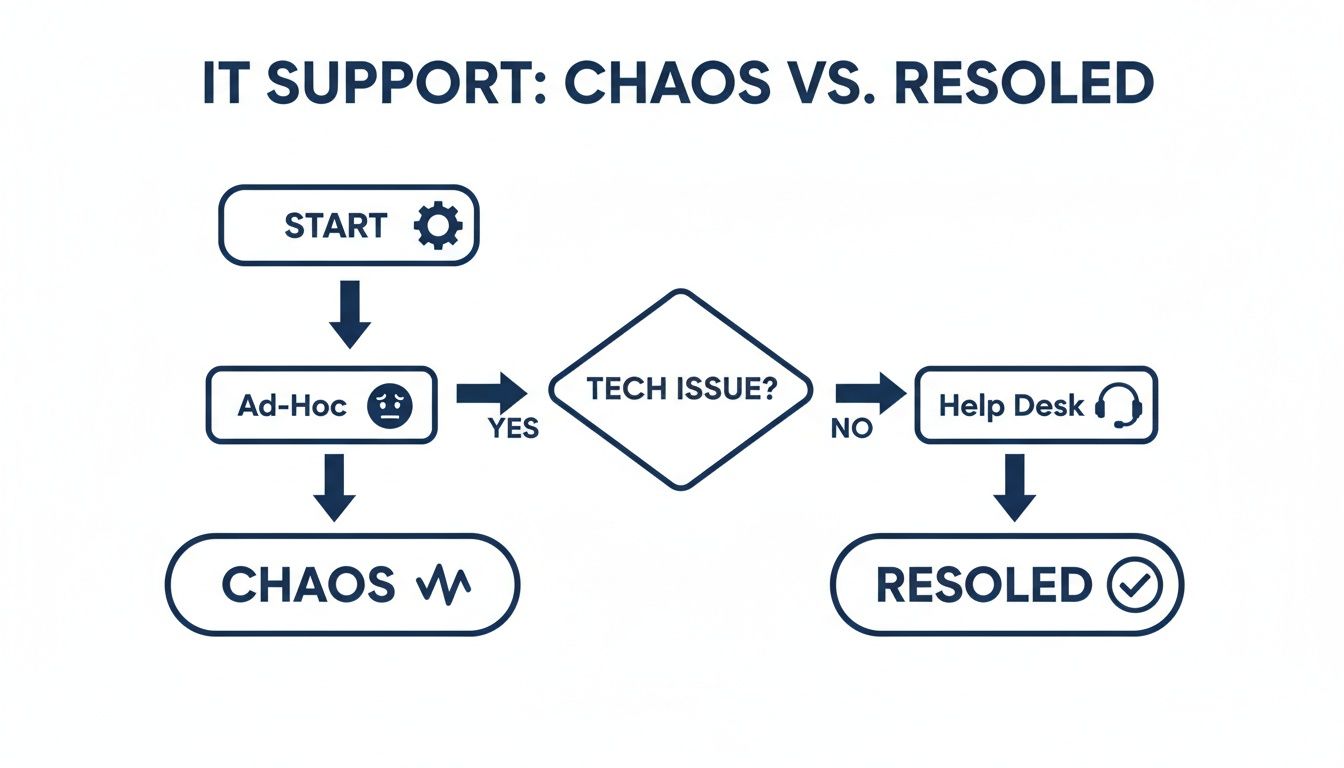 IT SUPPORT: CHAOS VS. RESOLED

START

Ad-Hoc

YES

TECH ISSUE?

NO

Help Desk

CHAOS

RESOLED